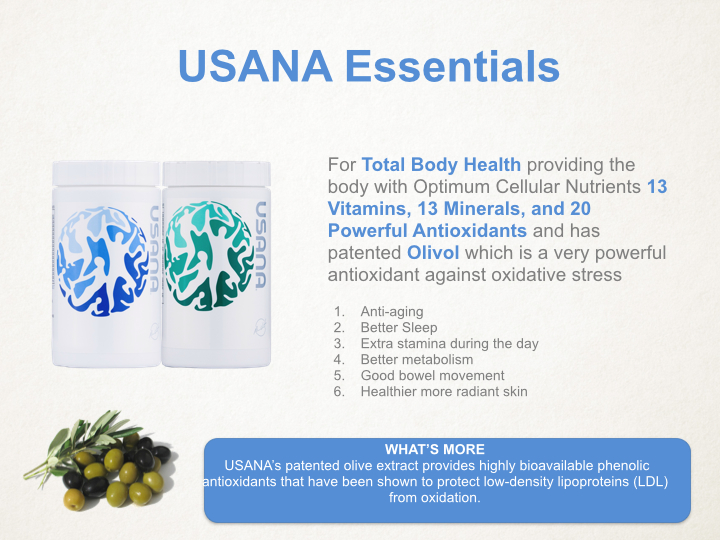 USANA Essentials

USANA USANA

For Total Body Health providing the body with Optimum Cellular Nutrients 13 Vitamins, 13 Minerals, and 20 Powerful Antioxidants and has patented Olivol which is a very powerful antioxidant against oxidative stress

1. Anti-aging
2. Better Sleep
3. Extra stamina during the day
4. Better metabolism
5. Good bowel movement
6. Healthier more radiant skin

WHAT'S MORE
USANA's patented olive extract provides highly bioavailable phenolic antioxidants that have been shown to protect low-density lipoproteins (LDL) from oxidation.